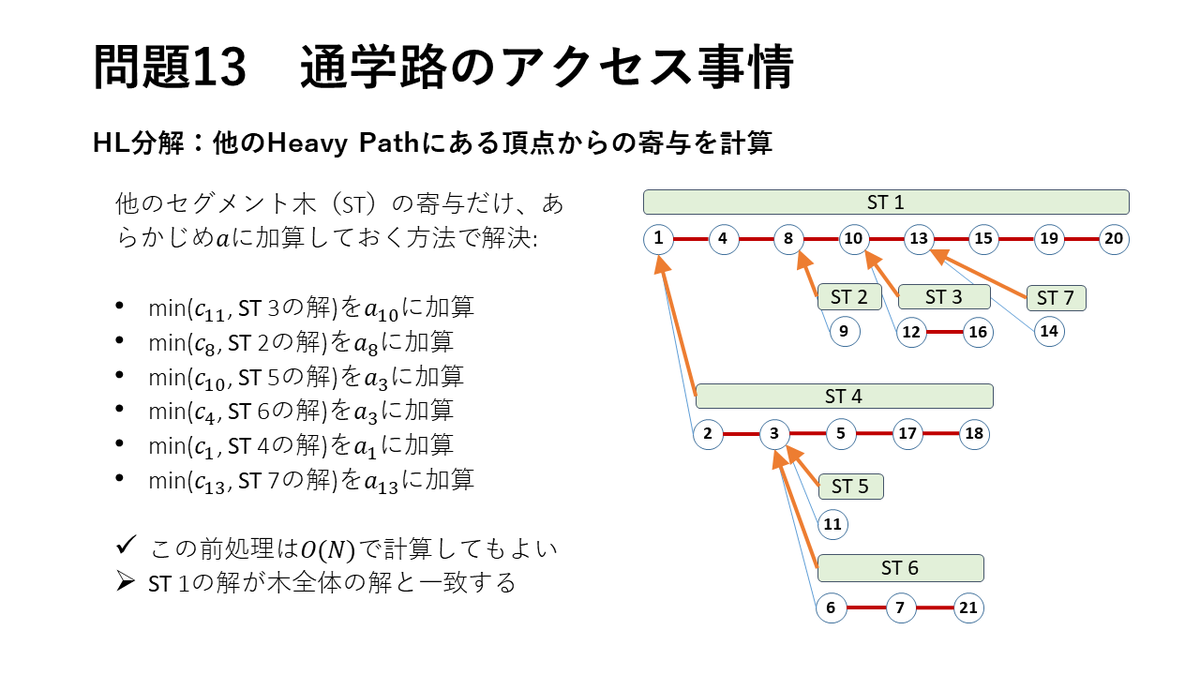 問題13　通学路のアクセス事情

HL分解：他のHeavy Pathにある頂点からの寄与を計算

他のセグメント木（ST）の寄与だけ、あらかじめ$a$に加算しておく方法で解決:

• min($c_{11}$, ST 3の解)を$a_{10}$に加算
• min($c_8$, ST 2の解)を$a_8$に加算
• min($c_{10}$, ST 5の解)を$a_3$に加算
• min($c_4$, ST 6の解)を$a_3$に加算
• min($c_1$, ST 4の解)を$a_1$に加算
• min($c_{13}$, ST 7の解)を$a_{13}$に加算

✓ この前処理は$O(N)$で計算してもよい
➢ ST 1の解が木全体の解と一致する

ST 1
1 4 8 10 13 15 19 20
ST 2
ST 3
ST 7
9
12 16
14
ST 4
2 3 5 17 18
ST 5
11
ST 6
6 7 21